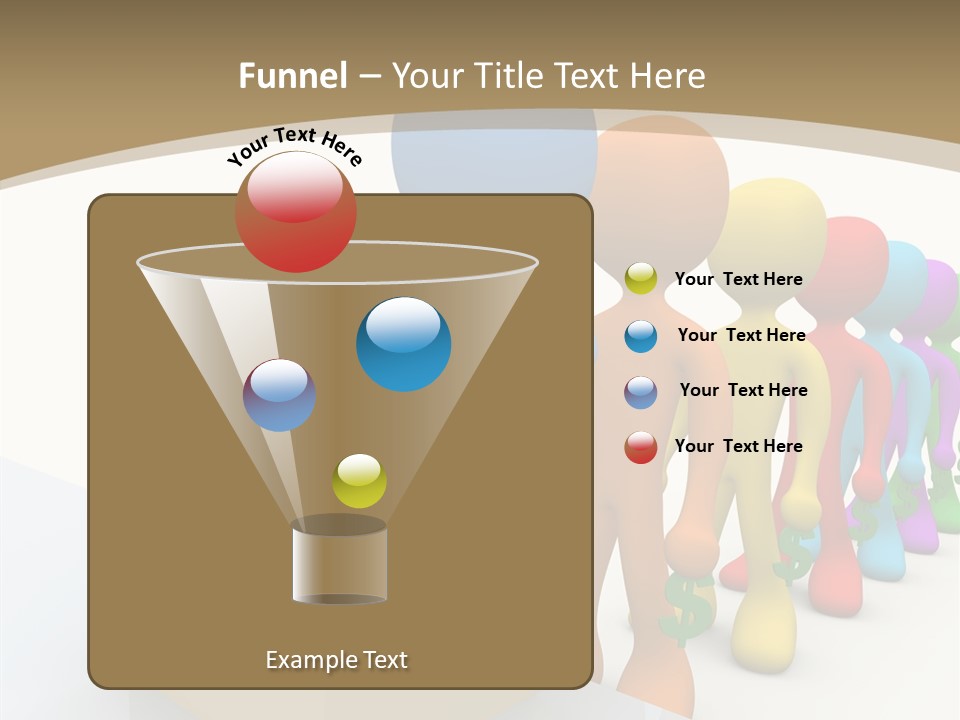 Funnel – Your Title Text Here

Your Text Here

Your Text Here

Your Text Here

Your Text Here

Your Text Here

Example Text